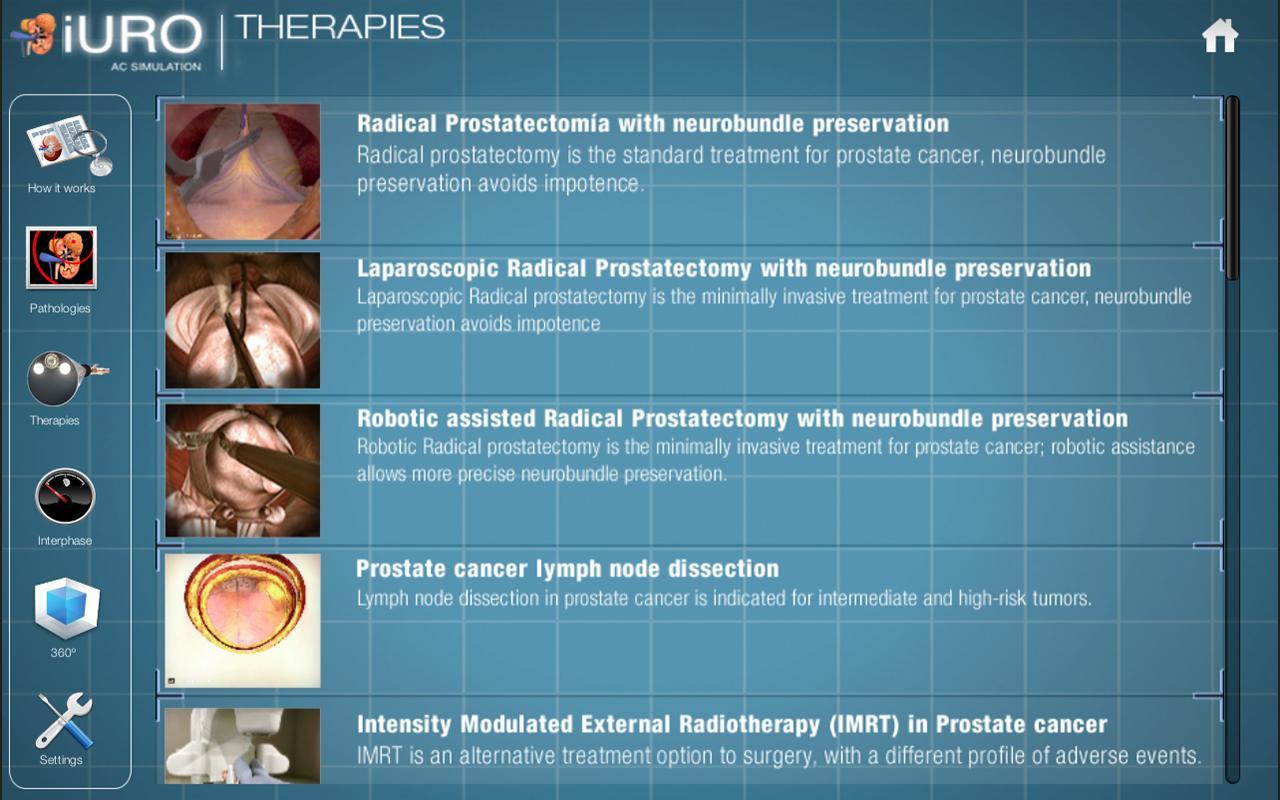 iURO
AC SIMULATION
THERAPIES

How it works
Pathologies
Therapies
Interphase
360º
Settings

Radical Prostatectomía with neurobundle preservation
Radical prostatectomy is the standard treatment for prostate cancer, neurobundle preservation avoids impotence.

Laparoscopic Radical Prostatectomy with neurobundle preservation
Laparoscopic Radical prostatectomy is the minimally invasive treatment for prostate cancer, neurobundle preservation avoids impotence

Robotic assisted Radical Prostatectomy with neurobundle preservation
Robotic Radical prostatectomy is the minimally invasive treatment for prostate cancer; robotic assistance allows more precise neurobundle preservation.

Prostate cancer lymph node dissection
Lymph node dissection in prostate cancer is indicated for intermediate and high-risk tumors.

Intensity Modulated External Radiotherapy (IMRT) in Prostate cancer
IMRT is an alternative treatment option to surgery, with a different profile of adverse events.